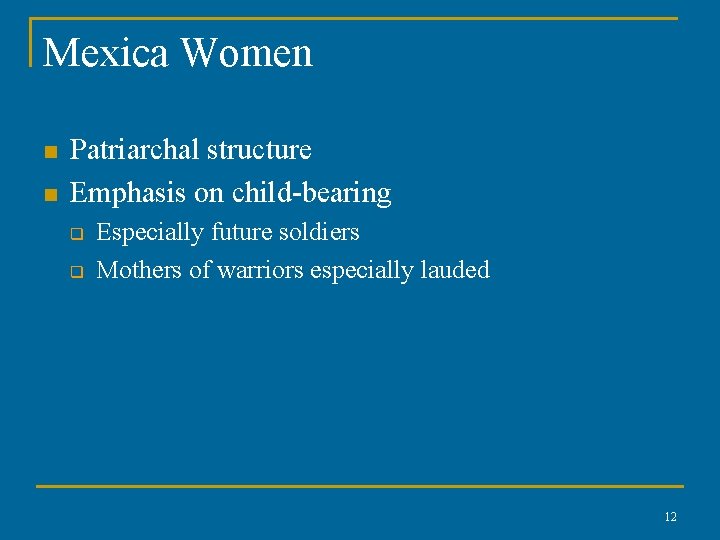 Mexica Women

- Patriarchal structure
- Emphasis on child-bearing
  - Especially future soldiers
  - Mothers of warriors especially lauded

12